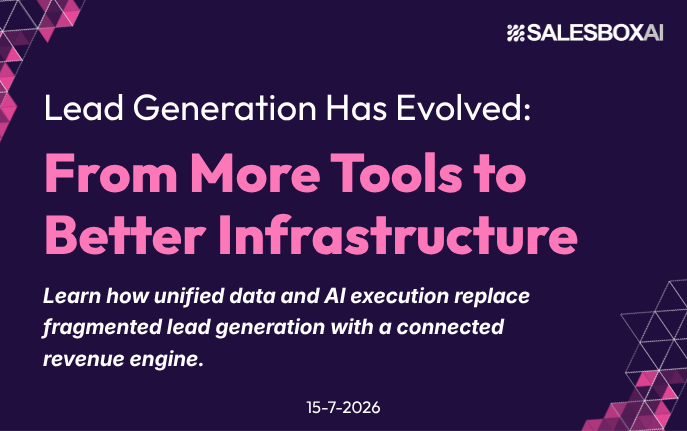 SALESBOXAI

Lead Generation Has Evolved:

From More Tools to Better Infrastructure

Learn how unified data and AI execution replace fragmented lead generation with a connected revenue engine.

15-7-2026